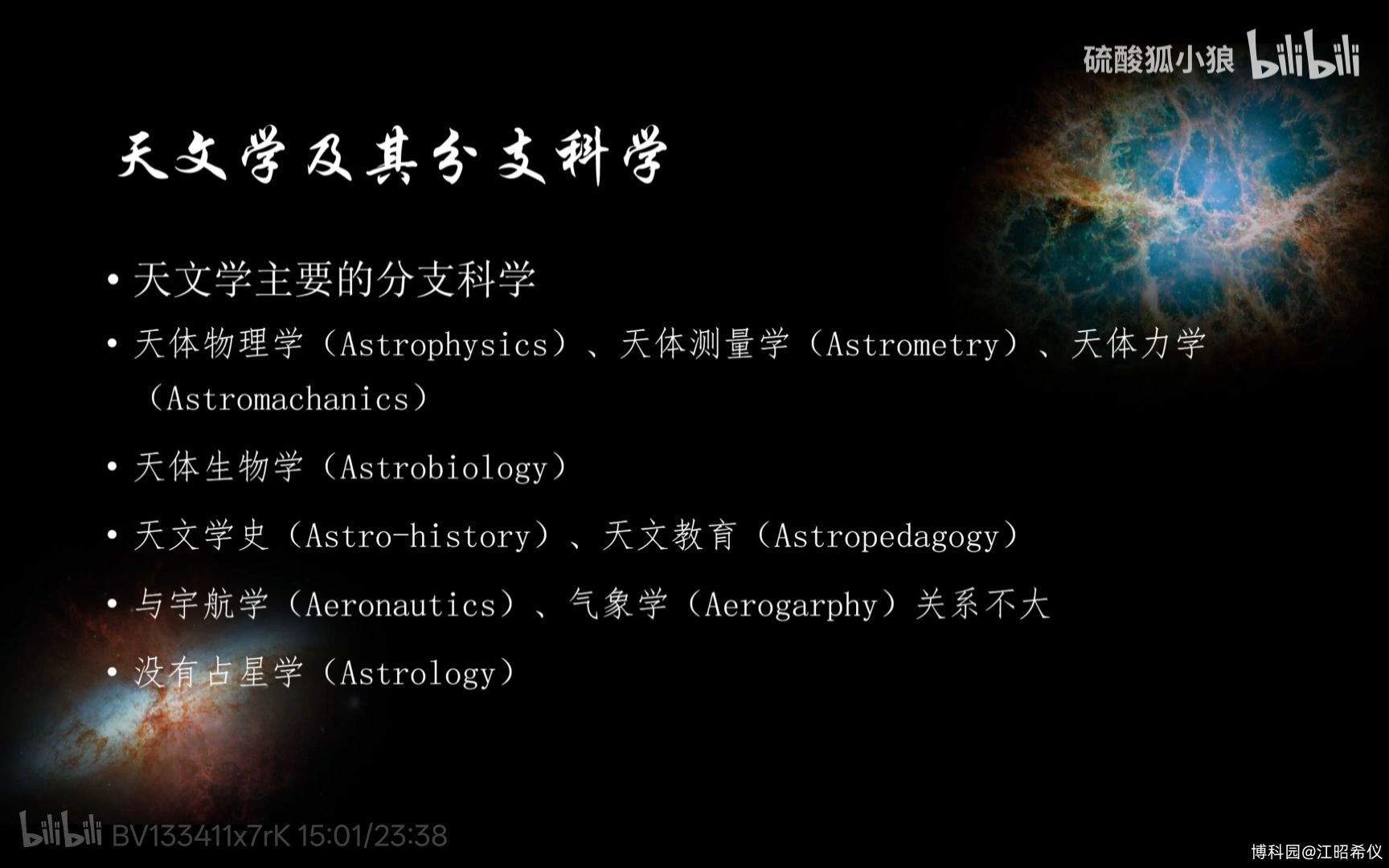 硫酸狐小狼 bilibili

天文学及其分支科学

• 天文学主要的分支科学

• 天体物理学（Astrophysics）、天体测量学（Astrometry）、天体力学（Astromachanics）

• 天体生物学（Astrobiology）

• 天文学史（Astro-history）、天文教育（Astropedagogy）

• 与宇航学（Aeronautics）、气象学（Aerogarphy）关系不大

• 没有占星学（Astrology）

bilibili BV133411x7rK 15:01/23:38

博科园@江昭希仪